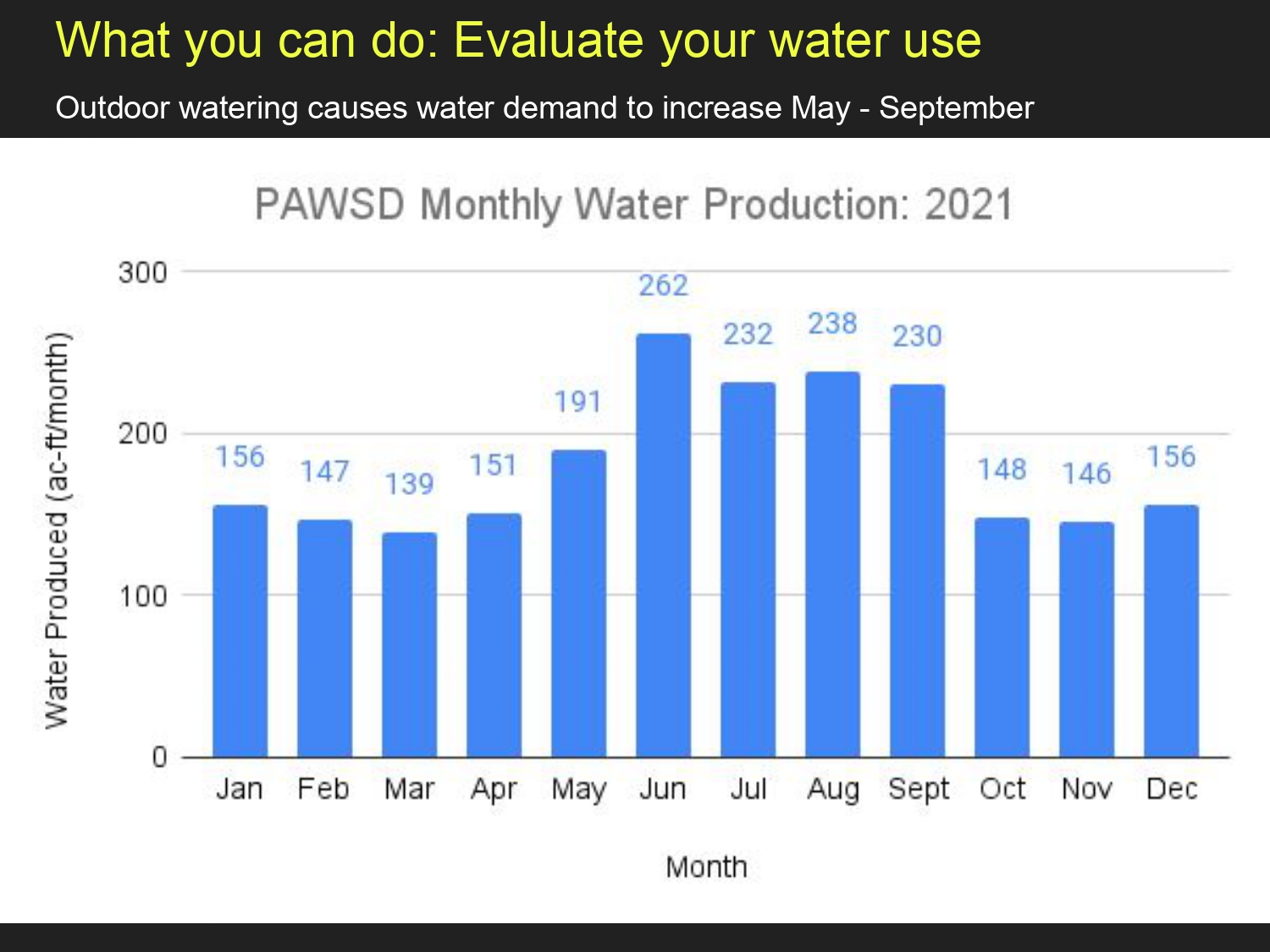 What you can do: Evaluate your water use

Outdoor watering causes water demand to increase May - September

PAWSD Monthly Water Production: 2021

Water Produced (ac-ft/month)

300
200
100
0

156
147
139
151
191
262
232
238
230
148
146
156

Jan
Feb
Mar
Apr
May
Jun
Jul
Aug
Sept
Oct
Nov
Dec

Month